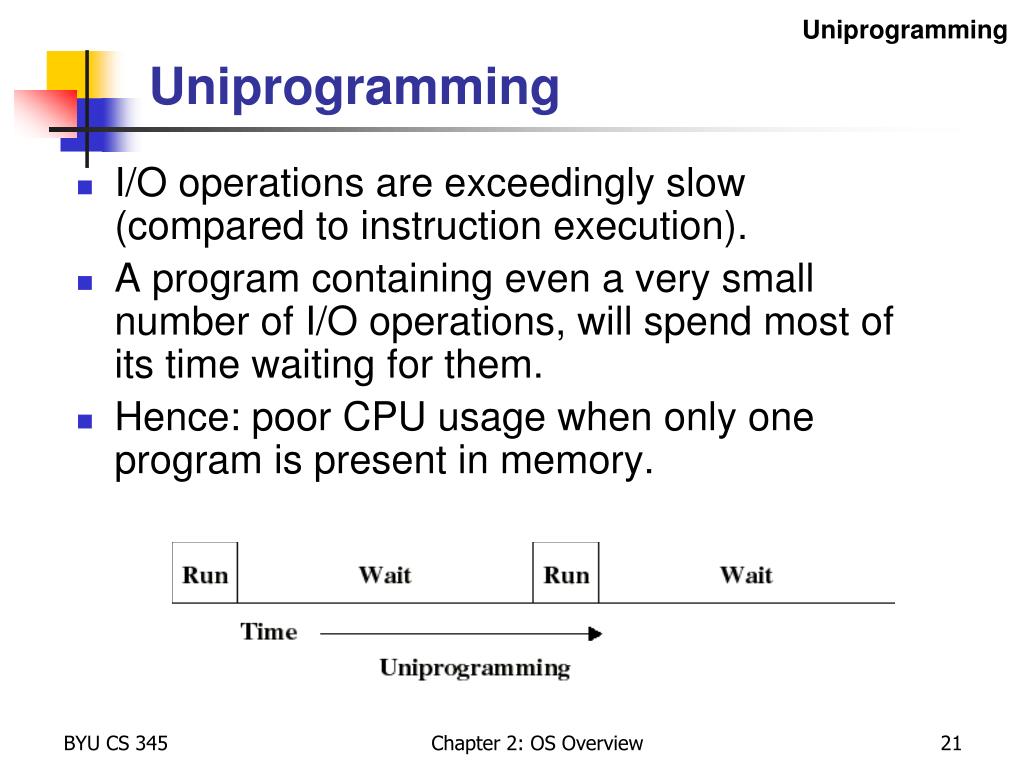 Uniprogramming

Uniprogramming

I/O operations are exceedingly slow (compared to instruction execution).

A program containing even a very small number of I/O operations, will spend most of its time waiting for them.

Hence: poor CPU usage when only one program is present in memory.

Run Wait Run Wait

Time

Uniprogramming

BYU CS 345

Chapter 2: OS Overview

21